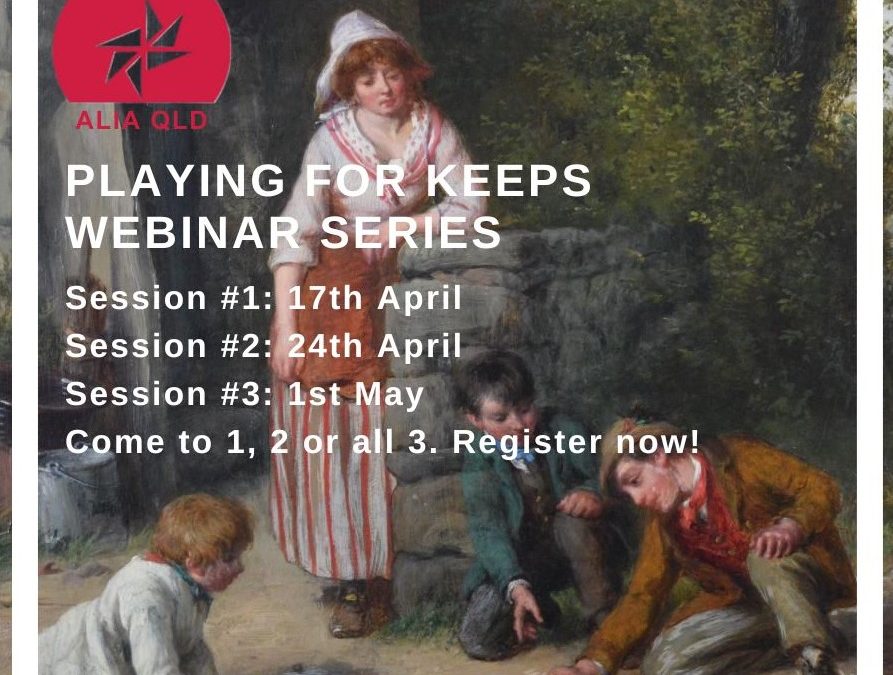 ALIA QLD

PLAYING FOR KEEPS WEBINAR SERIES

Session #1: 17th April
Session #2: 24th April
Session #3: 1st May
Come to 1, 2 or all 3. Register now!